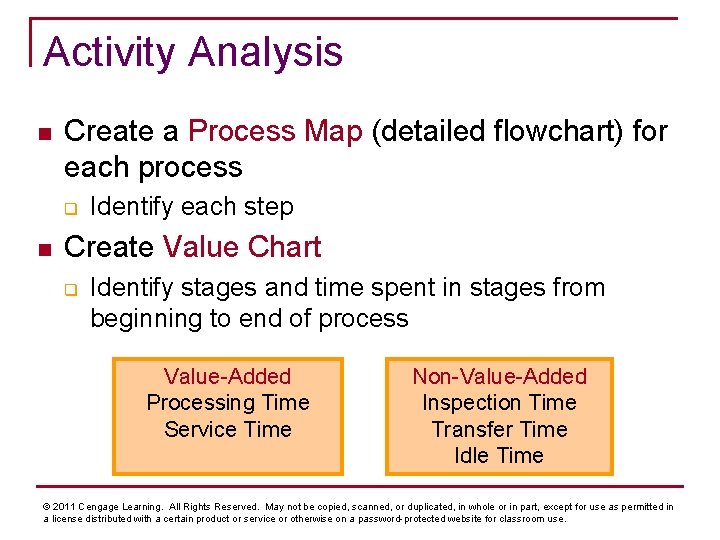 Activity Analysis

Create a Process Map (detailed flowchart) for each process

Identify each step

Create Value Chart

Identify stages and time spent in stages from beginning to end of process

Value-Added
Processing Time
Service Time

Non-Value-Added
Inspection Time
Transfer Time
Idle Time

© 2011 Cengage Learning. All Rights Reserved. May not be copied, scanned, or duplicated, in whole or in part, except for use as permitted in a license distributed with a certain product or service or otherwise on a password-protected website for classroom use.